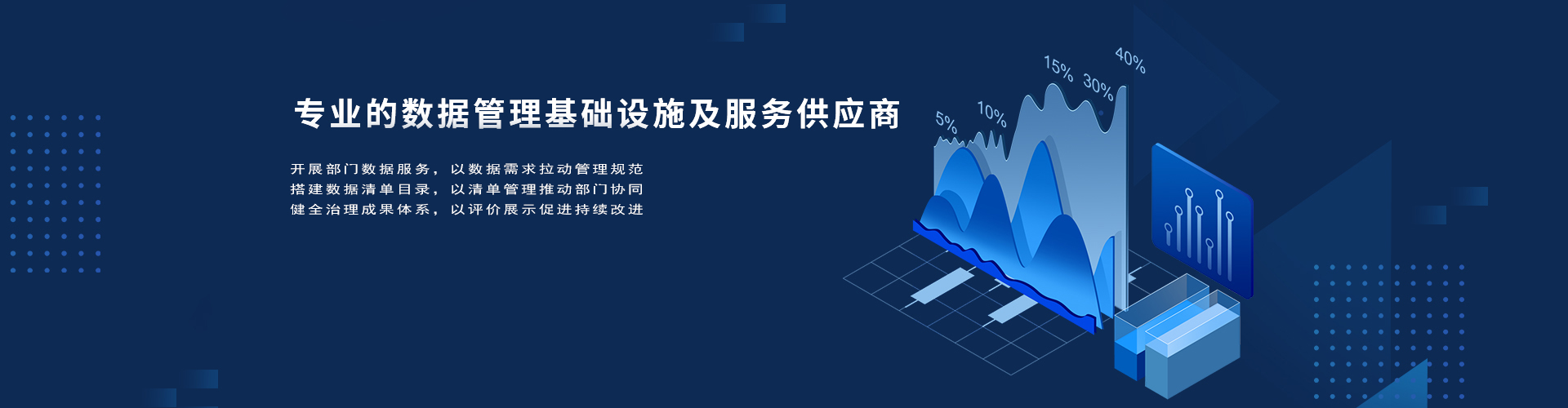 专业的数据管理基础设施及服务供应商

开展部门数据服务，以数据需求拉动管理规范
搭建数据清单目录，以清单管理推动部门协同
健全治理成果体系，以评价展示促进持续改进

5%
10%
15%
30%
40%